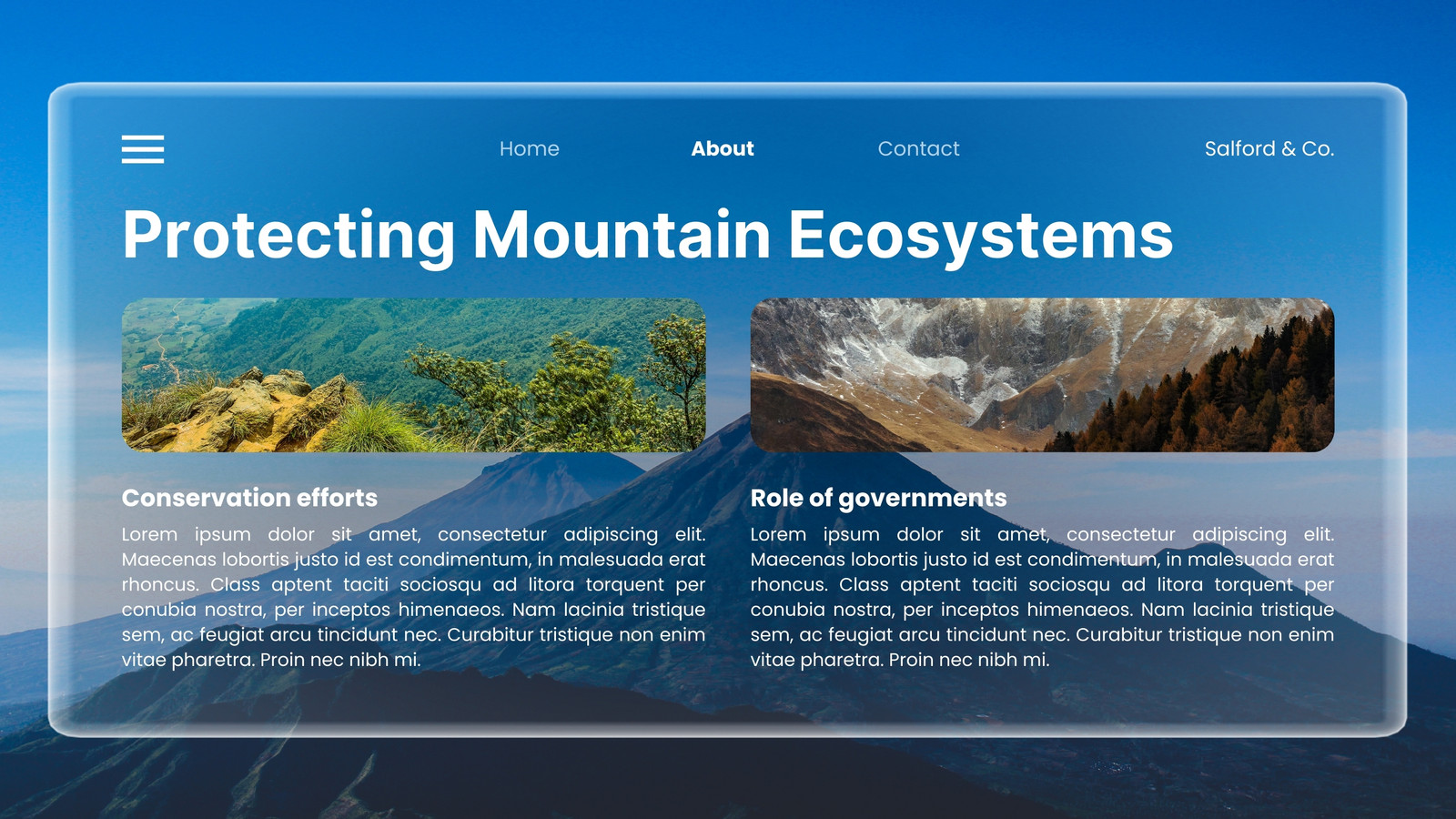 Home About Contact Salford & Co.

Protecting Mountain Ecosystems

Conservation efforts

Lorem ipsum dolor sit amet, consectetur adipiscing elit. Maecenas lobortis justo id est condimentum, in malesuada erat rhoncus. Class aptent taciti sociosqu ad litora torquent per conubia nostra, per inceptos himenaeos. Nam lacinia tristique sem, ac feugiat arcu tincidunt nec. Curabitur tristique non enim vitae pharetra. Proin nec nibh mi.

Role of governments

Lorem ipsum dolor sit amet, consectetur adipiscing elit. Maecenas lobortis justo id est condimentum, in malesuada erat rhoncus. Class aptent taciti sociosqu ad litora torquent per conubia nostra, per inceptos himenaeos. Nam lacinia tristique sem, ac feugiat arcu tincidunt nec. Curabitur tristique non enim vitae pharetra. Proin nec nibh mi.